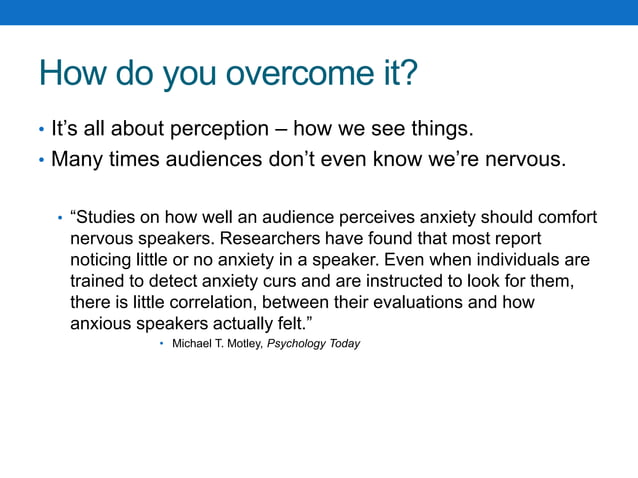 How do you overcome it?

• It’s all about perception – how we see things.
• Many times audiences don’t even know we’re nervous.

• “Studies on how well an audience perceives anxiety should comfort nervous speakers. Researchers have found that most report noticing little or no anxiety in a speaker. Even when individuals are trained to detect anxiety curs and are instructed to look for them, there is little correlation, between their evaluations and how anxious speakers actually felt.”

• Michael T. Motley, Psychology Today